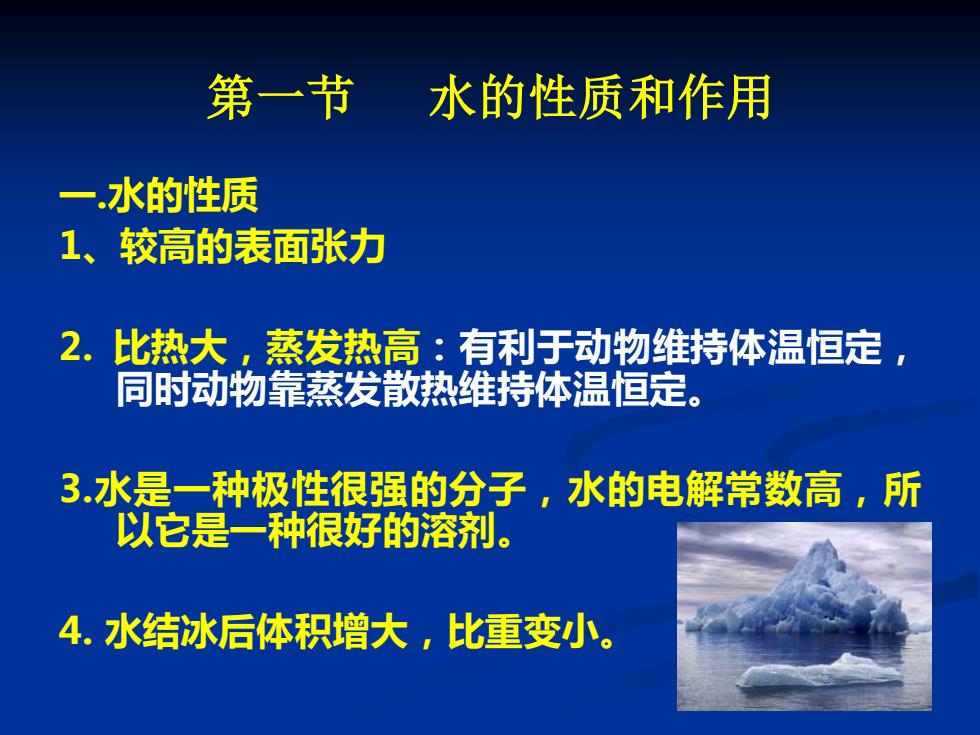 第一节　水的性质和作用

一.水的性质
1、较高的表面张力

2. 比热大，蒸发热高：有利于动物维持体温恒定，同时动物靠蒸发散热维持体温恒定。

3.水是一种极性很强的分子，水的电解常数高，所以它是一种很好的溶剂。

4. 水结冰后体积增大，比重变小。